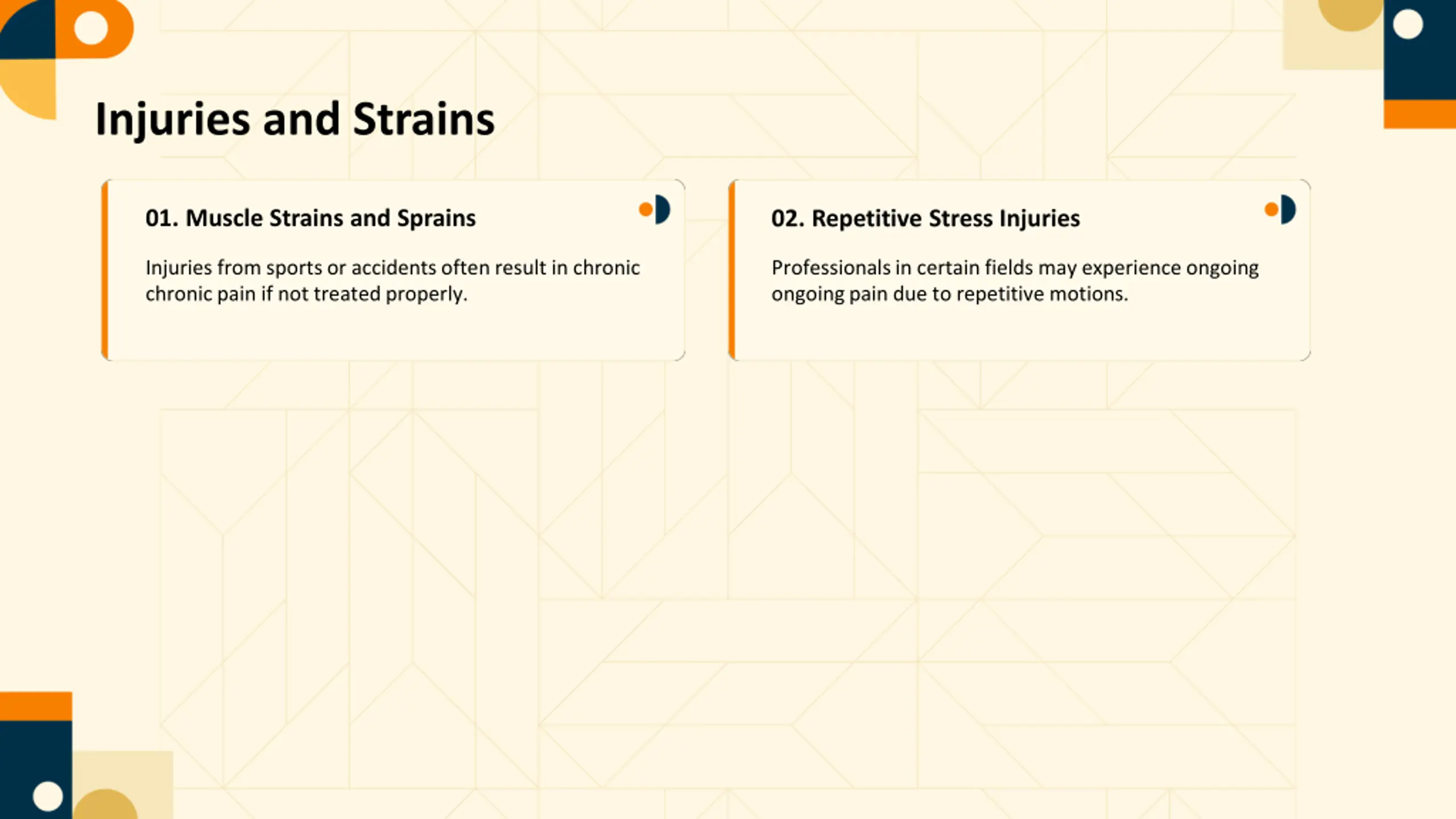 Injuries and Strains

01. Muscle Strains and Sprains

Injuries from sports or accidents often result in chronic chronic pain if not treated properly.

02. Repetitive Stress Injuries

Professionals in certain fields may experience ongoing ongoing pain due to repetitive motions.